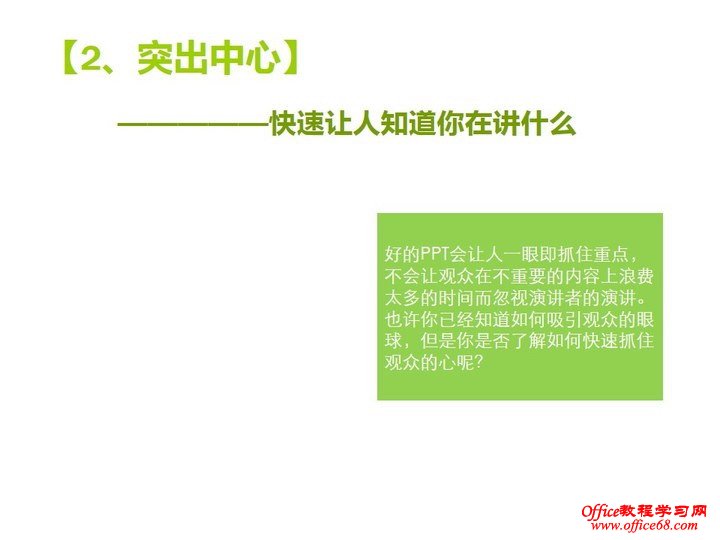 【2、突出中心】

——————快速让人知道你在讲什么

好的PPT会让人一眼即抓住重点，不会让观众在不重要的内容上浪费太多的时间而忽视演讲者的演讲。也许你已经知道如何吸引观众的眼球，但是你是否了解如何快速抓住观众的心呢?

Office教程学习网
www.office68.com